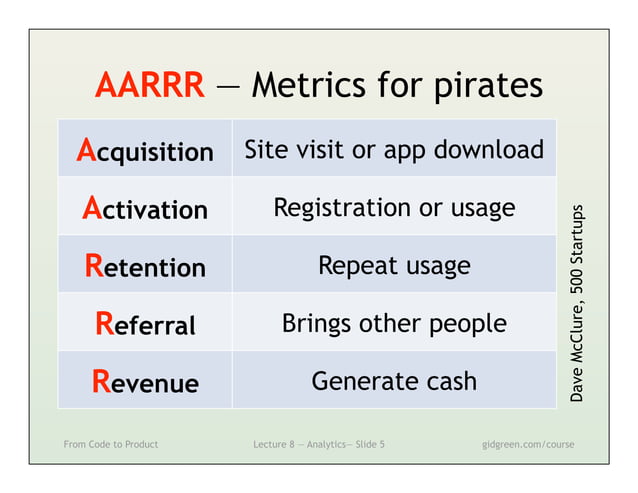 AARRR — Metrics for pirates

| Acquisition | Site visit or app download |
|---|---|
| Activation | Registration or usage |
| Retention | Repeat usage |
| Referral | Brings other people |
| Revenue | Generate cash |

Dave McClure, 500 Startups

From Code to Product

Lecture 8 — Analytics— Slide 5

gidgreen.com/course